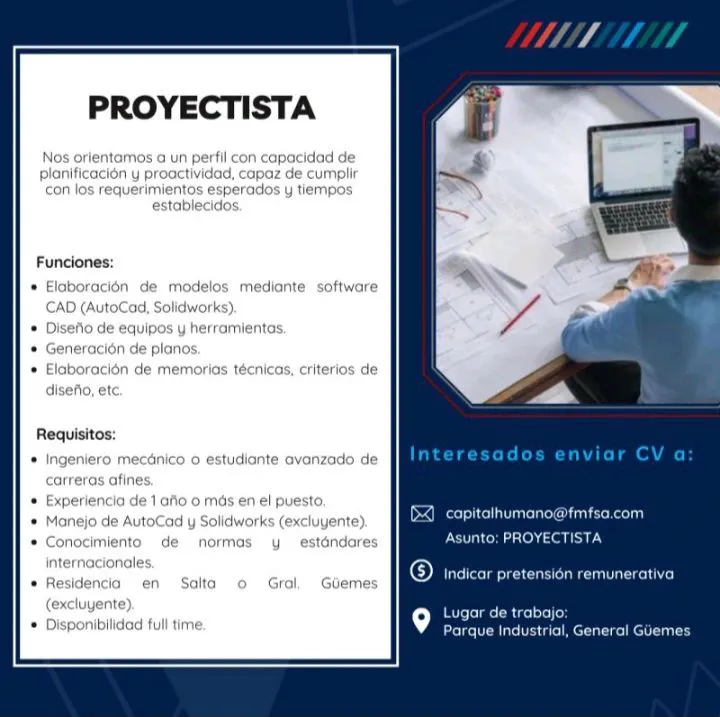 PROYECTISTA

Nos orientamos a un perfil con capacidad de planificación y proactividad, capaz de cumplir con los requerimientos esperados y tiempos establecidos.

Funciones:
• Elaboración de modelos mediante software CAD (AutoCad, Solidworks).
• Diseño de equipos y herramientas.
• Generación de planos.
• Elaboración de memorias técnicas, criterios de diseño, etc.

Requisitos:
• Ingeniero mecánico o estudiante avanzado de carreras afines.
• Experiencia de 1 año o más en el puesto.
• Manejo de AutoCad y Solidworks (excluyente).
• Conocimiento de normas y estándares internacionales.
• Residencia en Salta o Gral. Güemes (excluyente).
• Disponibilidad full time.

Interesados enviar CV a:

capitalhumano@fmfsa.com
Asunto: PROYECTISTA

Indicar pretensión remunerativa

Lugar de trabajo:
Parque Industrial, General Güemes